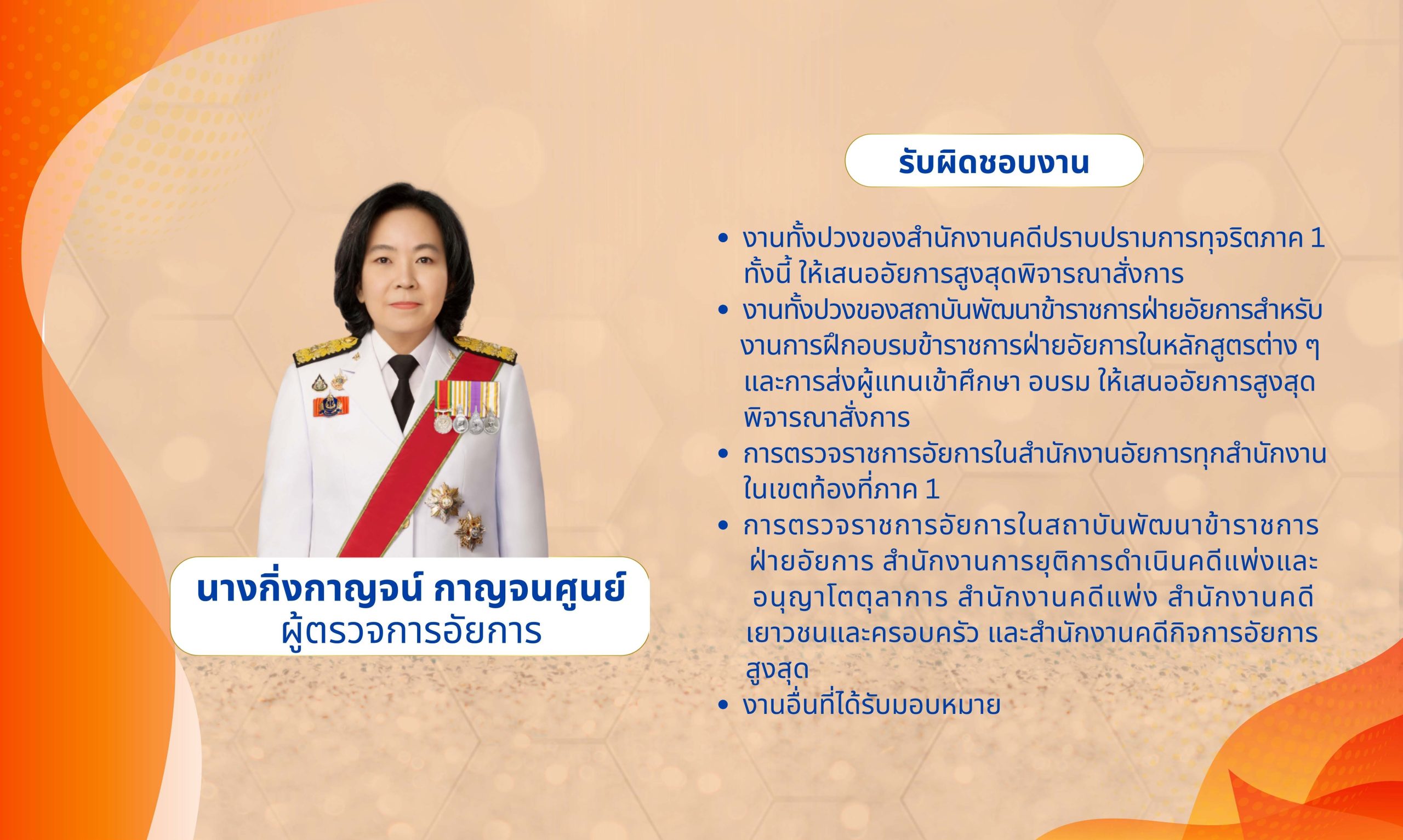 นางกิ่งกาญจน์ กาญจนศูนย์
ผู้ตรวจการอัยการ

รับผิดชอบงาน

• งานทั้งปวงของสำนักงานคดีปราบปรามการทุจริตภาค 1 ทั้งนี้ ให้เสนออัยการสูงสุดพิจารณาสั่งการ
• งานทั้งปวงของสถาบันพัฒนาข้าราชการฝ่ายอัยการสำหรับงานการฝึกอบรมข้าราชการฝ่ายอัยการในหลักสูตรต่าง ๆ และการส่งผู้แทนเข้าศึกษา อบรม ให้เสนออัยการสูงสุดพิจารณาสั่งการ
• การตรวจราชการอัยการในสำนักงานอัยการทุกสำนักงานในเขตท้องที่ภาค 1
• การตรวจราชการอัยการในสถาบันพัฒนาข้าราชการฝ่ายอัยการ สำนักงานการยุติการดำเนินคดีแพ่งและอนุญาโตตุลาการ สำนักงานคดีแพ่ง สำนักงานคดีเยาวชนและครอบครัว และสำนักงานคดีกิจการอัยการสูงสุด
• งานอื่นที่ได้รับมอบหมาย